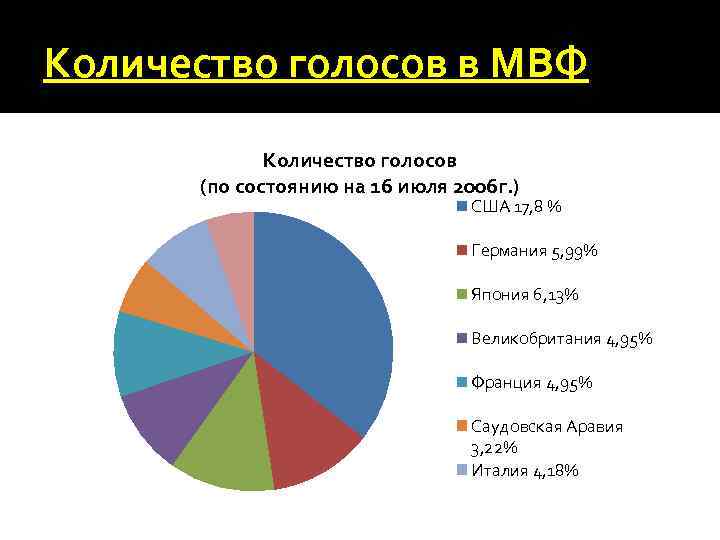 Количество голосов в МВФ

Количество голосов
(по состоянию на 16 июля 2006г.)

США 17,8 %
Германия 5,99%
Япония 6,13%
Великобритания 4,95%
Франция 4,95%
Саудовская Аравия 3,22%
Италия 4,18%